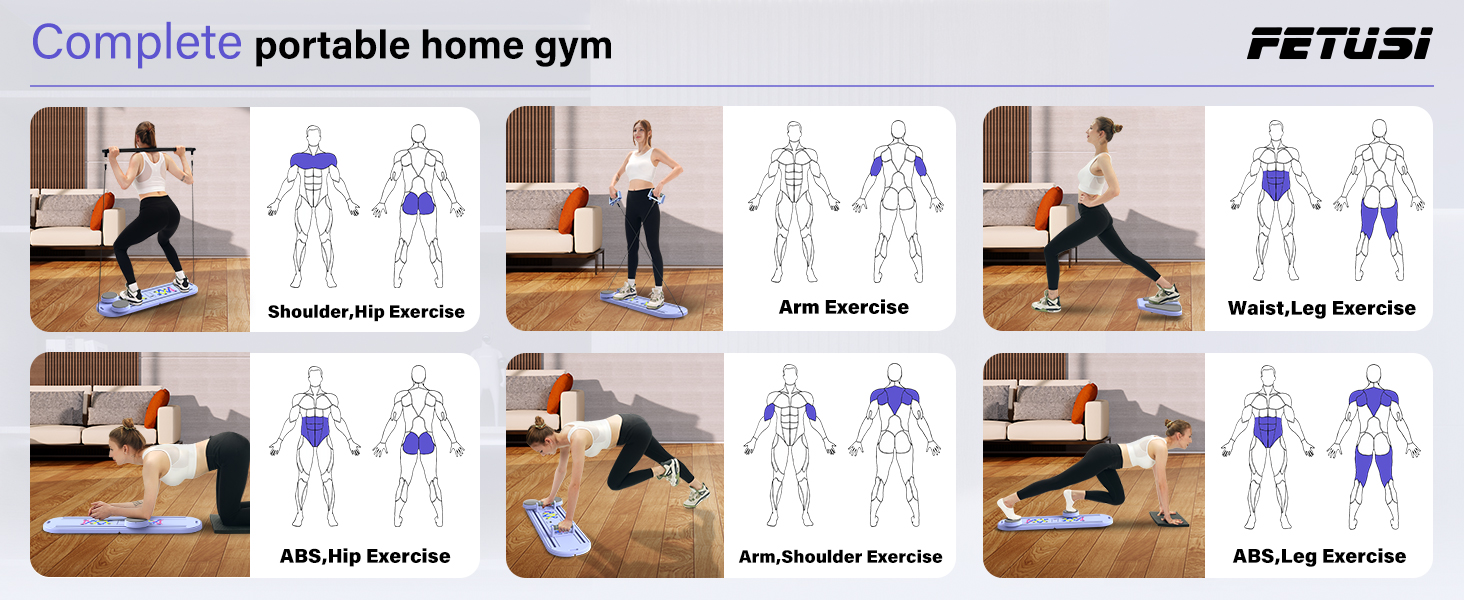 Complete portable home gym

FETUSI

Shoulder,Hip Exercise

Arm Exercise

Waist,Leg Exercise

ABS,Hip Exercise

Arm,Shoulder Exercise

ABS,Leg Exercise